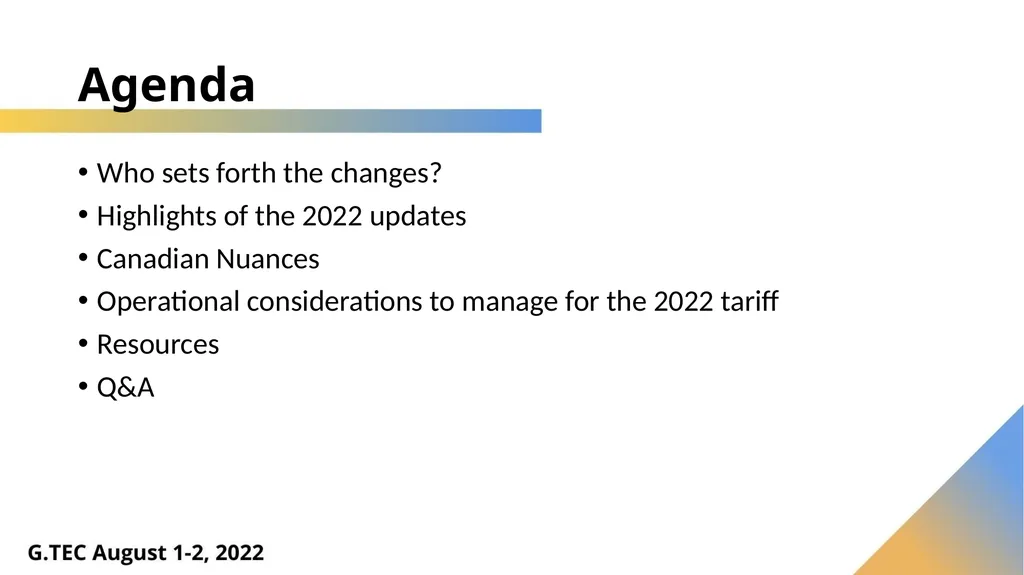 Agenda

• Who sets forth the changes?
• Highlights of the 2022 updates
• Canadian Nuances
• Operational considerations to manage for the 2022 tariff
• Resources
• Q&A

G.TEC August 1-2, 2022